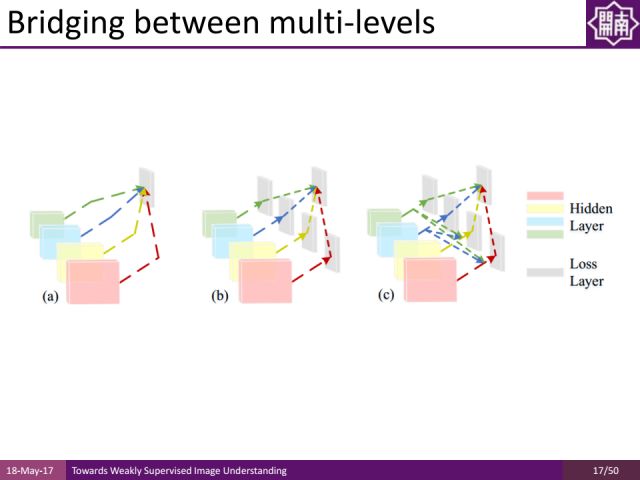 Bridging between multi-levels

開南

(a)

(b)

(c)

Hidden Layer

Loss Layer

18-May-17 Towards Weakly Supervised Image Understanding 17/50